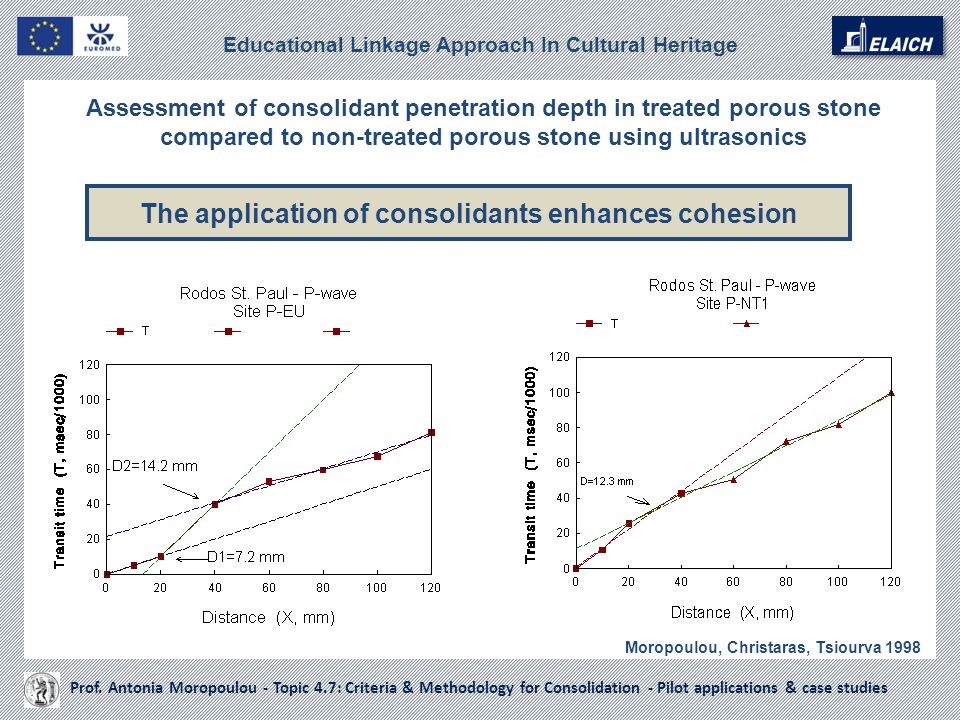 EUROMED

Educational Linkage Approach In Cultural Heritage

ELAICH

Assessment of consolidant penetration depth in treated porous stone compared to non-treated porous stone using ultrasonics

The application of consolidants enhances cohesion

Rodos St. Paul - P-wave
Site P-EU

T

Transit time (T, msec/1000)

120
100
80
60
40
20
0

D2=14.2 mm

D1=7.2 mm

0 20 40 60 80 100 120

Distance (X, mm)

Rodos St. Paul - P-wave
Site P-NT1

T

Transit time (T, msec/1000)

120
100
80
60
40
20
0

D=12.3 mm

0 20 40 60 80 100 120

Distance (X, mm)

Moropoulou, Christaras, Tsiourva 1998

Prof. Antonia Moropoulou - Topic 4.7: Criteria & Methodology for Consolidation - Pilot applications & case studies